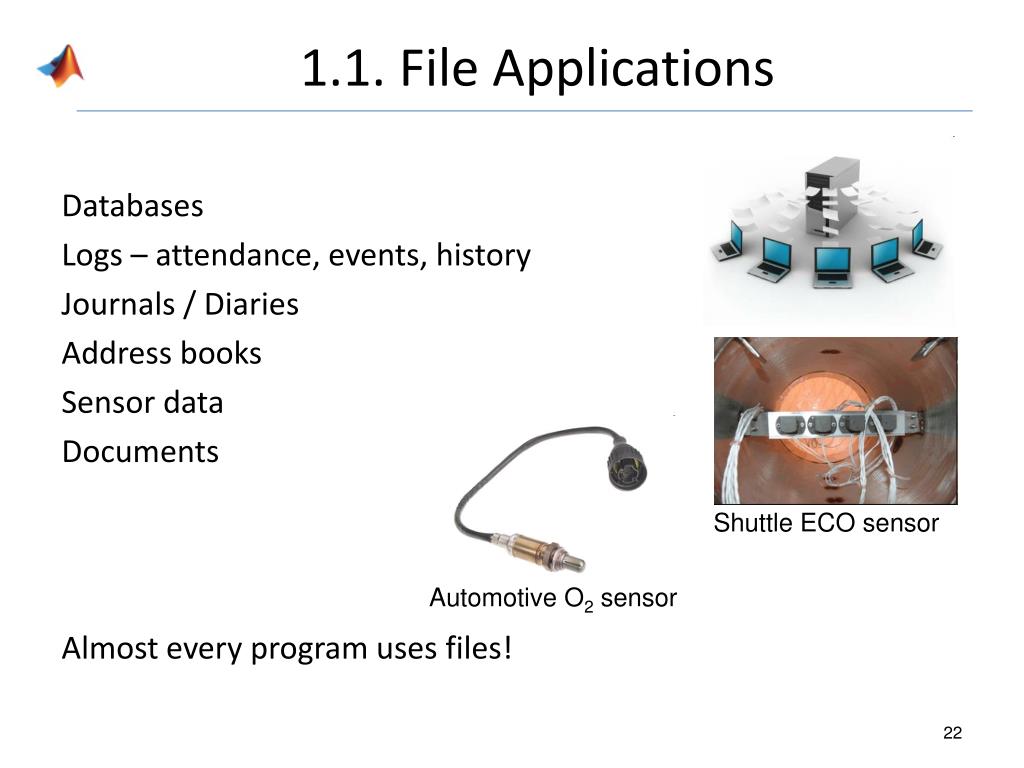 1.1. File Applications

Databases
Logs – attendance, events, history
Journals / Diaries
Address books
Sensor data
Documents

Shuttle ECO sensor

Automotive $O_2$ sensor

Almost every program uses files!

22